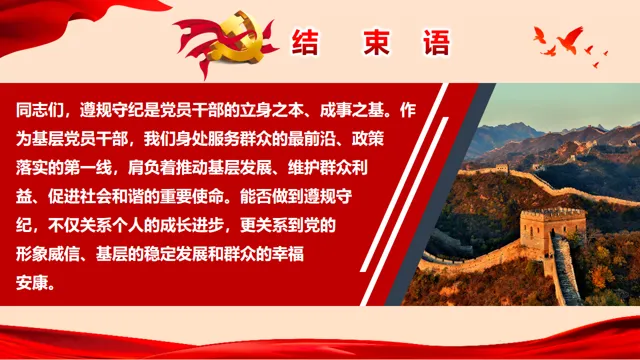 结 束 语

同志们，遵规守纪是党员干部的立身之本、成事之基。作为基层党员干部，我们身处服务群众的最前沿、政策落实的第一线，肩负着推动基层发展、维护群众利益、促进社会和谐的重要使命。能否做到遵规守纪，不仅关系个人的成长进步，更关系到党的形象威信、基层的稳定发展和群众的幸福安康。